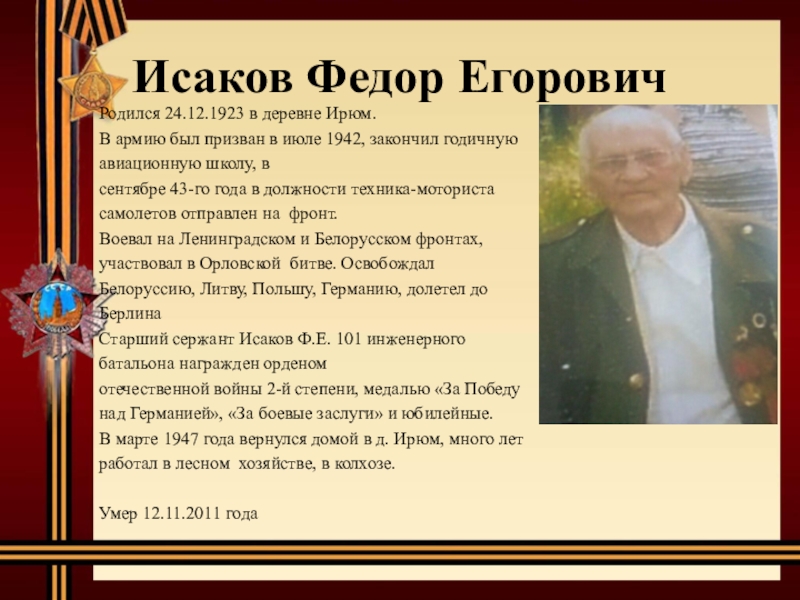 Исаков Федор Егорович

Родился 24.12.1923 в деревне Ирюм.
В армию был призван в июле 1942, закончил годичную авиационную школу, в сентябре 43-го года в должности техника-моториста самолетов отправлен на фронт.
Воевал на Ленинградском и Белорусском фронтах, участвовал в Орловской битве. Освобождал Белоруссию, Литву, Польшу, Германию, долетел до Берлина
Старший сержант Исаков Ф.Е. 101 инженерного батальона награжден орденом отечественной войны 2-й степени, медалью «За Победу над Германией», «За боевые заслуги» и юбилейные.
В марте 1947 года вернулся домой в д. Ирюм, много лет работал в лесном хозяйстве, в колхозе.

Умер 12.11.2011 года